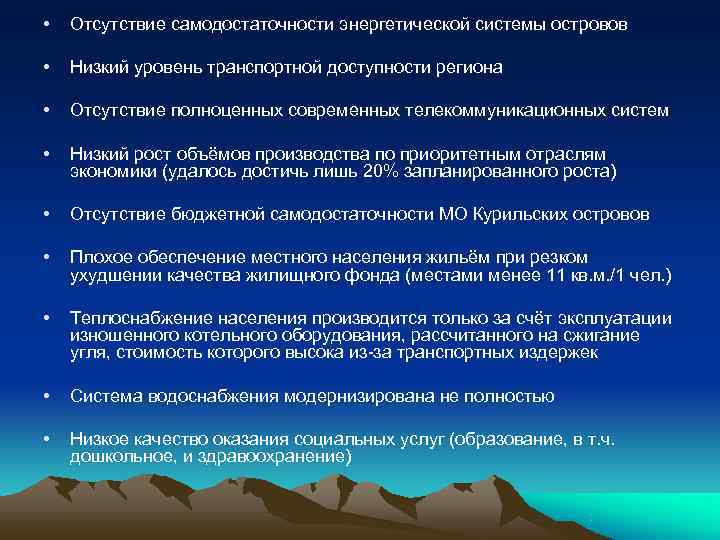 • Отсутствие самодостаточности энергетической системы островов

• Низкий уровень транспортной доступности региона

• Отсутствие полноценных современных телекоммуникационных систем

• Низкий рост объёмов производства по приоритетным отраслям экономики (удалось достичь лишь 20% запланированного роста)

• Отсутствие бюджетной самодостаточности МО Курильских островов

• Плохое обеспечение местного населения жильём при резком ухудшении качества жилищного фонда (местами менее 11 кв.м./1 чел.)

• Теплоснабжение населения производится только за счёт эксплуатации изношенного котельного оборудования, рассчитанного на сжигание угля, стоимость которого высока из-за транспортных издержек

• Система водоснабжения модернизирована не полностью

• Низкое качество оказания социальных услуг (образование, в т.ч. дошкольное, и здравоохранение)